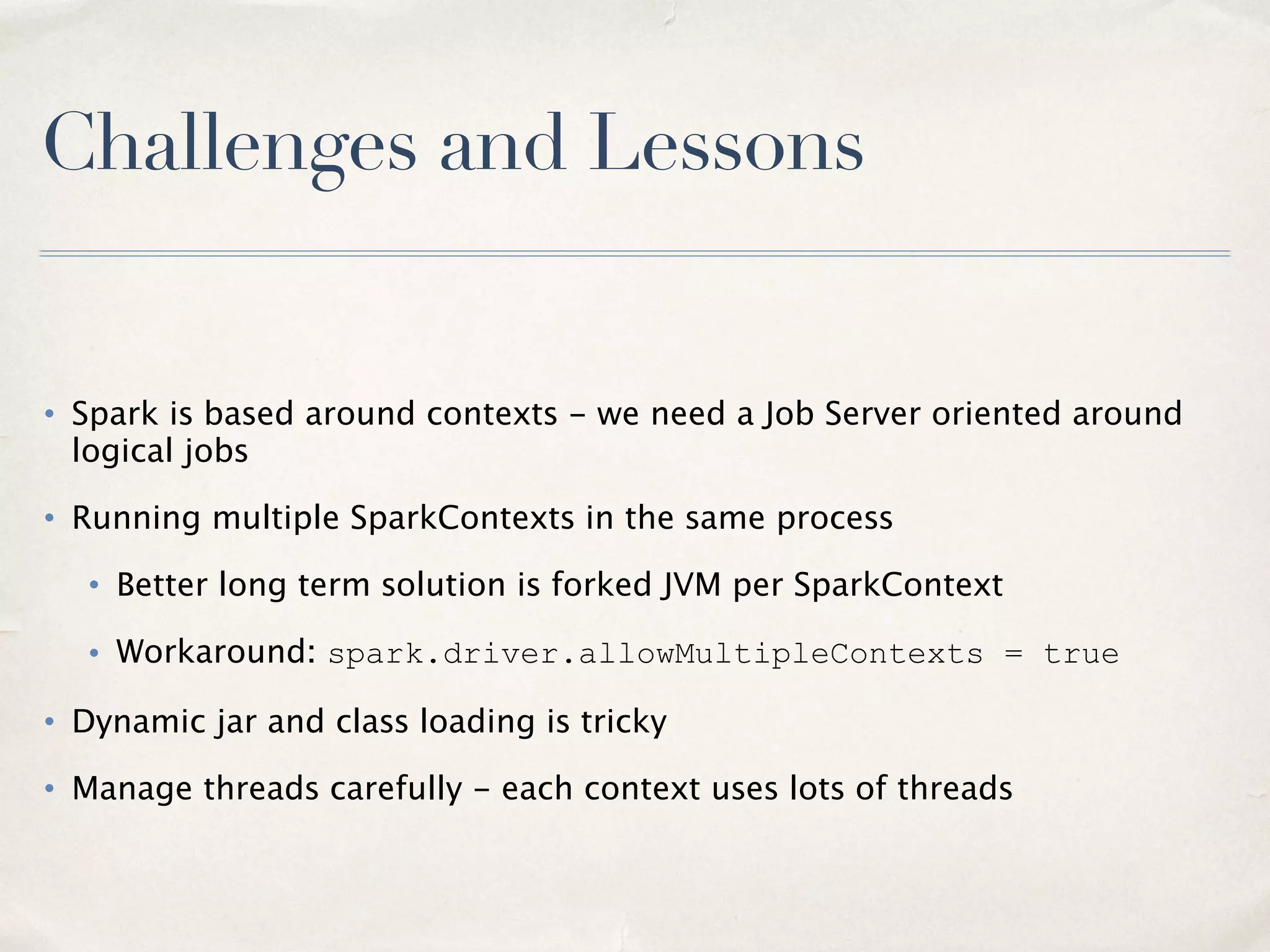 Challenges and Lessons

• Spark is based around contexts - we need a Job Server oriented around logical jobs

• Running multiple SparkContexts in the same process

• Better long term solution is forked JVM per SparkContext

• Workaround: spark.driver.allowMultipleContexts = true

• Dynamic jar and class loading is tricky

• Manage threads carefully - each context uses lots of threads